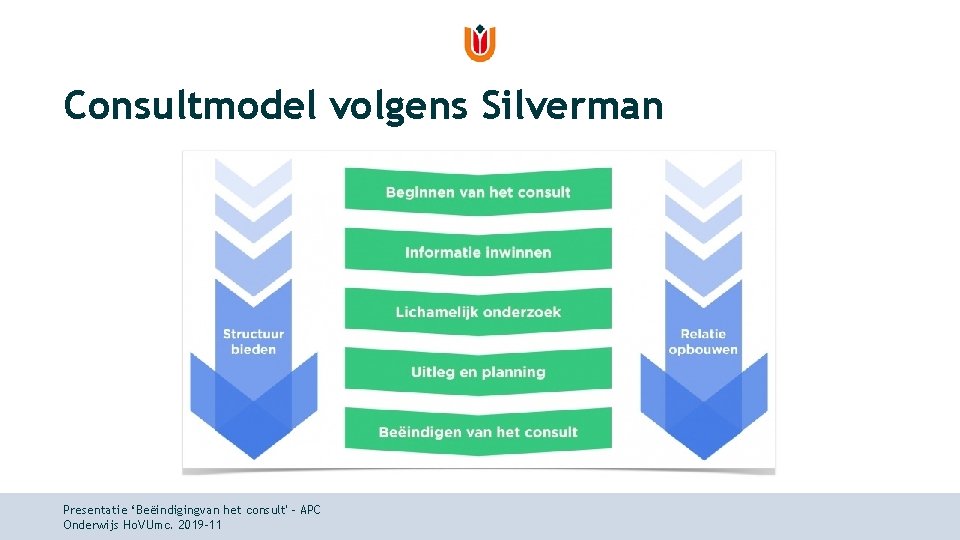 Consultmodel volgens Silverman

Structuur bieden

Beginnen van het consult

Informatie inwinnen

Lichamelijk onderzoek

Uitleg en planning

Beëindigen van het consult

Relatie opbouwen

Presentatie 'Beëindigingvan het consult' - APC Onderwijs HoVUmc. 2019-11